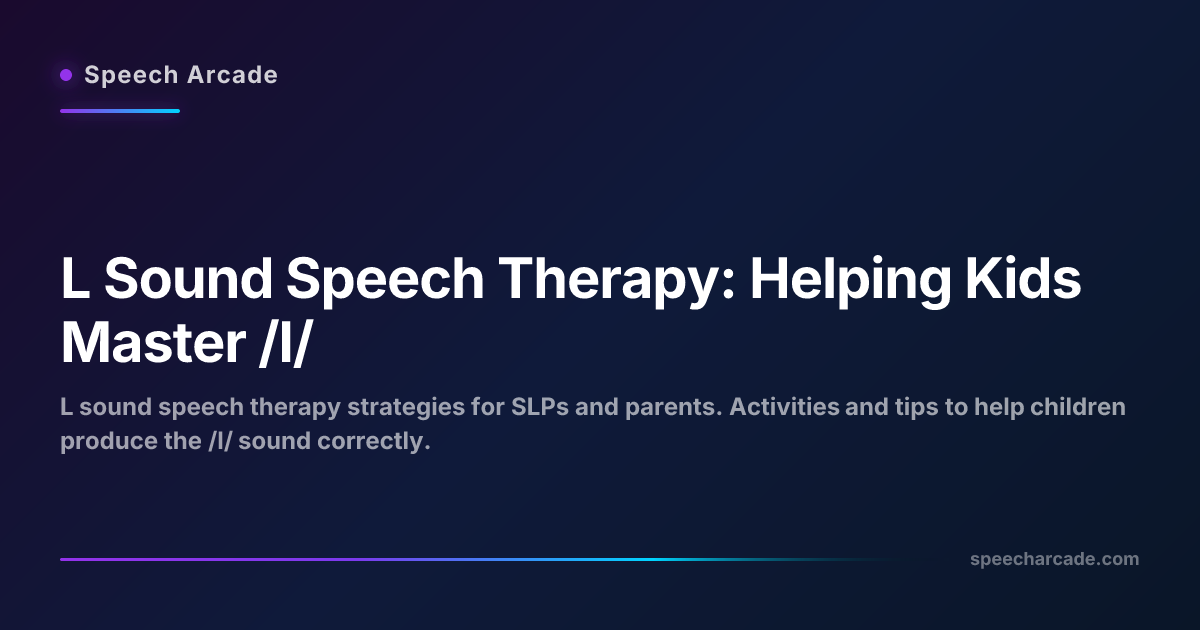 Speech Arcade

L Sound Speech Therapy: Helping Kids Master /l/

L sound speech therapy strategies for SLPs and parents. Activities and tips to help children produce the /l/ sound correctly.

speecharcade.com